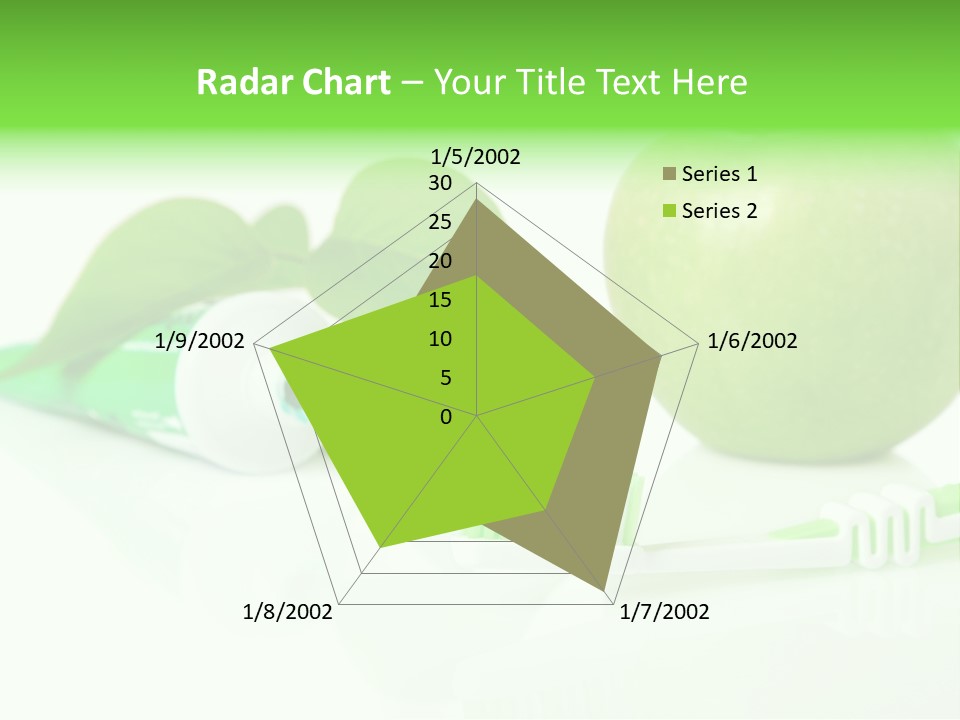 Radar Chart – Your Title Text Here

1/5/2002
30
25
20
15
10
5
0

Series 1
Series 2

1/6/2002
1/7/2002
1/8/2002
1/9/2002